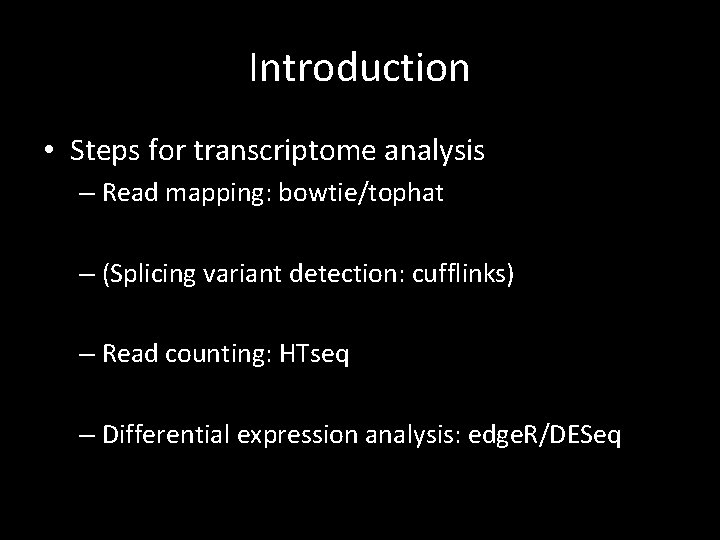 Introduction

• Steps for transcriptome analysis
– Read mapping: bowtie/tophat

– (Splicing variant detection: cufflinks)

– Read counting: HTseq

– Differential expression analysis: edgeR/DESeq